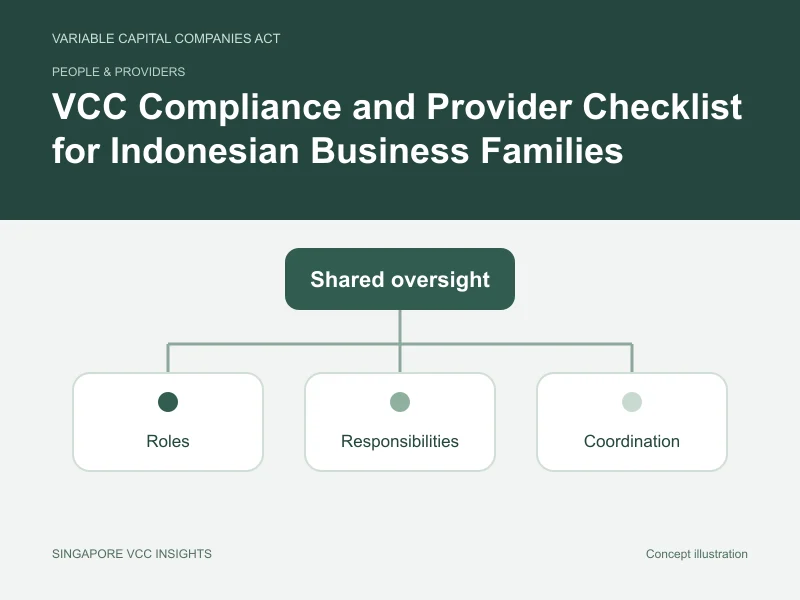 VARIABLE CAPITAL COMPANIES ACT

PEOPLE & PROVIDERS

VCC Compliance and Provider Checklist for Indonesian Business Families

Shared oversight

Roles

Responsibilities

Coordination

SINGAPORE VCC INSIGHTS

Concept illustration